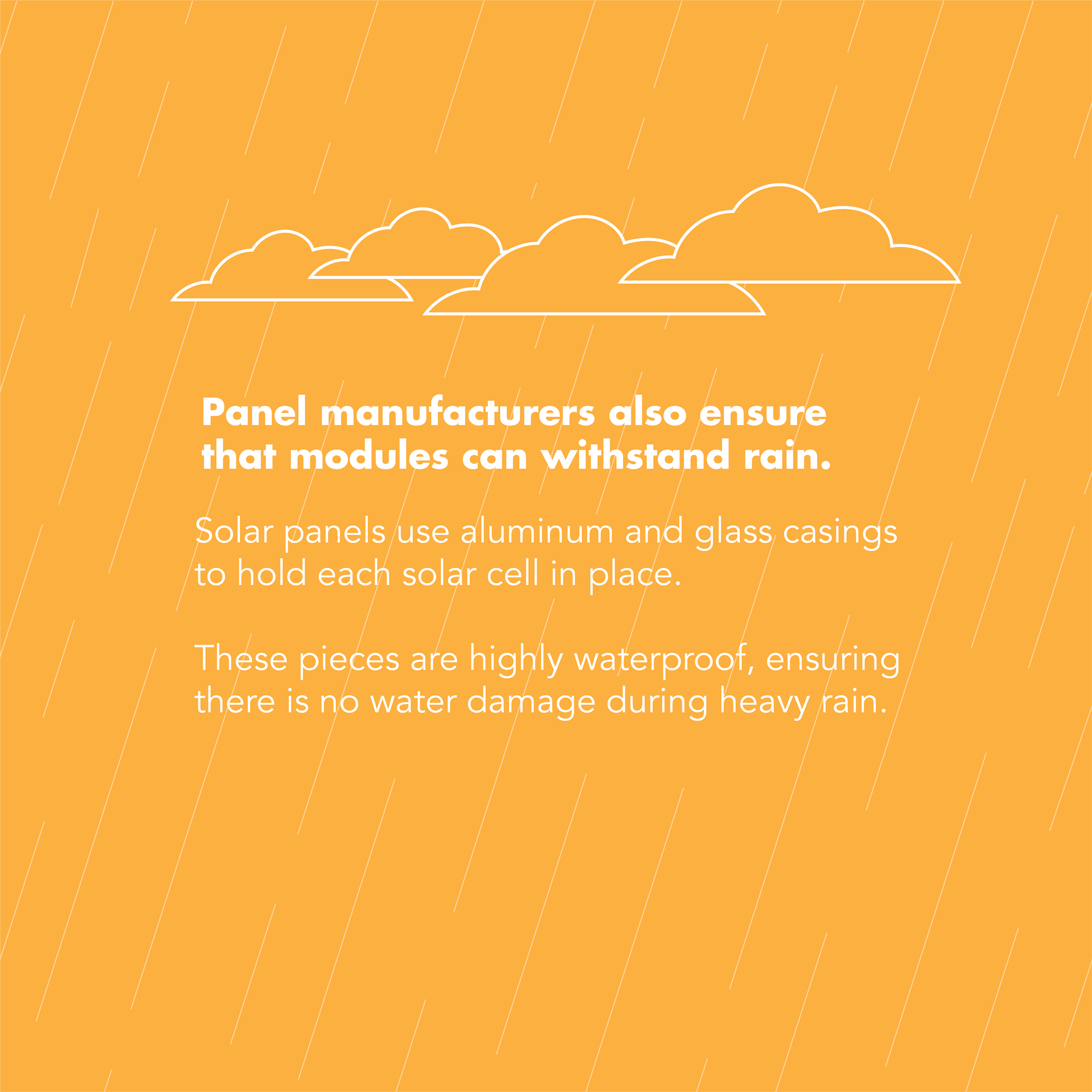 Panel manufacturers also ensure that modules can withstand rain.

Solar panels use aluminum and glass casings to hold each solar cell in place.

These pieces are highly waterproof, ensuring there is no water damage during heavy rain.